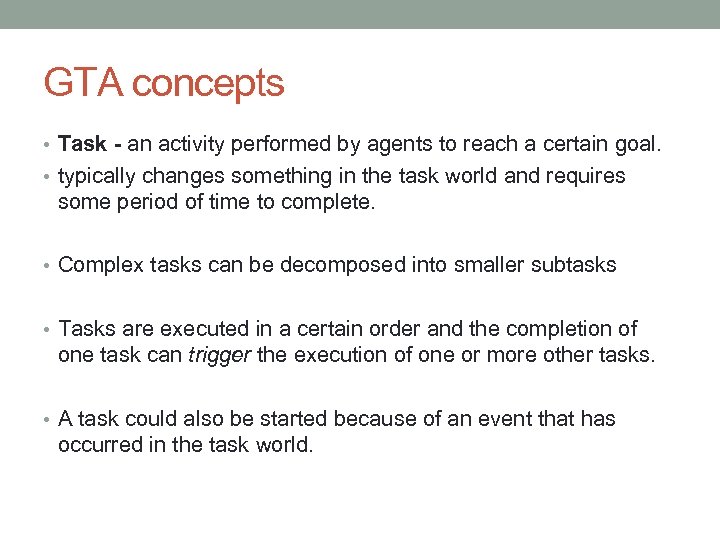 GTA concepts

• Task - an activity performed by agents to reach a certain goal.
• typically changes something in the task world and requires some period of time to complete.

• Complex tasks can be decomposed into smaller subtasks

• Tasks are executed in a certain order and the completion of one task can trigger the execution of one or more other tasks.

• A task could also be started because of an event that has occurred in the task world.